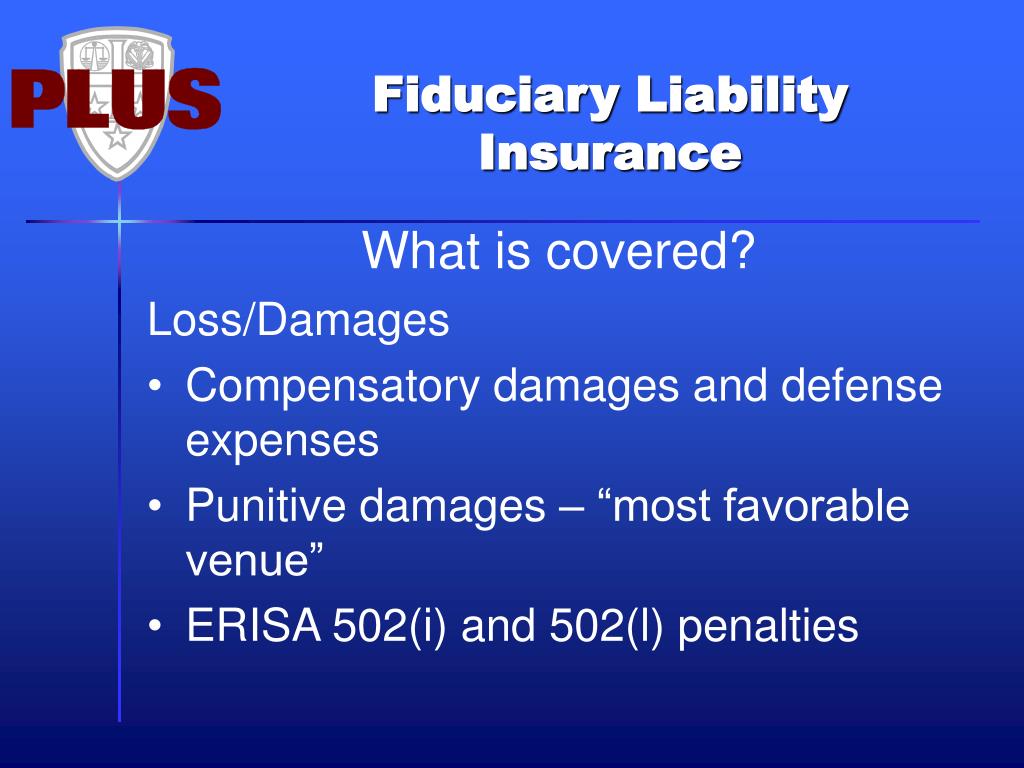 PLUS

Fiduciary Liability Insurance

What is covered?

Loss/Damages

• Compensatory damages and defense expenses

• Punitive damages – “most favorable venue”

• ERISA 502(i) and 502(l) penalties